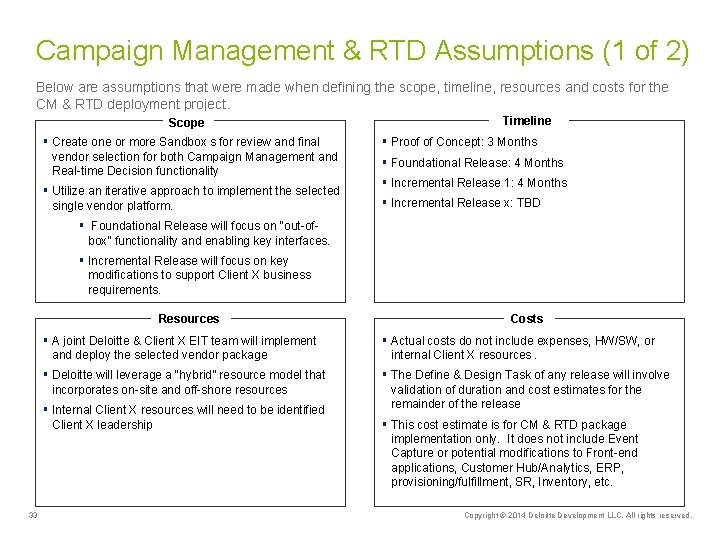 Campaign Management & RTD Assumptions (1 of 2)

Below are assumptions that were made when defining the scope, timeline, resources and costs for the CM & RTD deployment project.

Scope

▪ Create one or more Sandbox s for review and final vendor selection for both Campaign Management and Real-time Decision functionality

▪ Utilize an iterative approach to implement the selected single vendor platform.

▪ Foundational Release will focus on "out-of-box" functionality and enabling key interfaces.

▪ Incremental Release will focus on key modifications to support Client X business requirements.

Timeline

▪ Proof of Concept: 3 Months

▪ Foundational Release: 4 Months

▪ Incremental Release 1: 4 Months

▪ Incremental Release x: TBD

Resources

▪ A joint Deloitte & Client X EIT team will implement and deploy the selected vendor package

▪ Deloitte will leverage a "hybrid" resource model that incorporates on-site and off-shore resources

▪ Internal Client X resources will need to be identified Client X leadership

Costs

▪ Actual costs do not include expenses, HW/SW, or internal Client X resources .

▪ The Define & Design Task of any release will involve validation of duration and cost estimates for the remainder of the release

▪ This cost estimate is for CM & RTD package implementation only. It does not include Event Capture or potential modifications to Front-end applications, Customer Hub/Analytics, ERP, provisioning/fulfillment, SR, Inventory, etc.

33

Copyright © 2014 Deloitte Development LLC. All rights reserved.